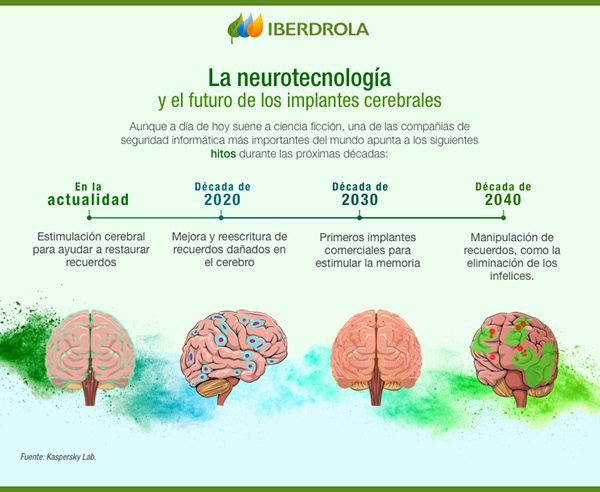 IBERDROLA

La neurotecnología
y el futuro de los implantes cerebrales

Aunque a día de hoy suene a ciencia ficción, una de las compañías de seguridad informática más importantes del mundo apunta a los siguientes hitos durante las próximas décadas:

En la actualidad

Estimulación cerebral para ayudar a restaurar recuerdos

Década de 2020

Mejora y reescritura de recuerdos dañados en el cerebro

Década de 2030

Primeros implantes comerciales para estimular la memoria

Década de 2040

Manipulación de recuerdos, como la eliminación de los infelices.

Fuente: Kaspersky Lab.